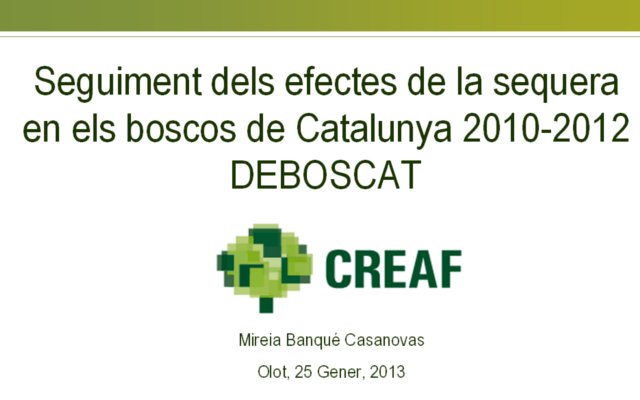 Seguiment dels efectes de la sequera en els boscos de Catalunya 2010-2012
DEBOSCAT

CREAF

Mireia Banqué Casanovas

Olot, 25 Gener, 2013